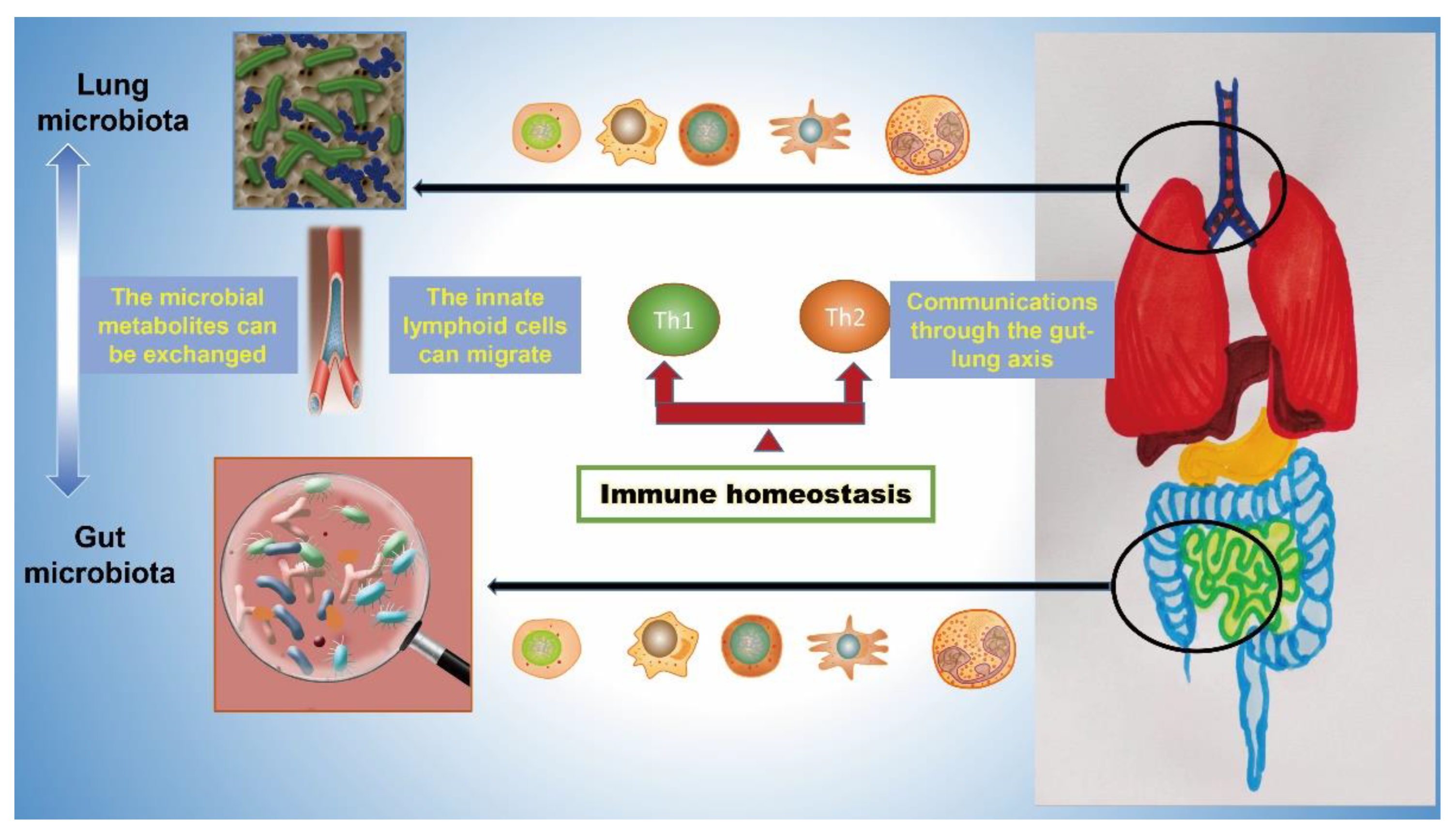 Lung microbiota

The microbial metabolites can be exchanged

The innate lymphoid cells can migrate

Th1

Th2

Communications through the gut-lung axis

Immune homeostasis

Gut microbiota